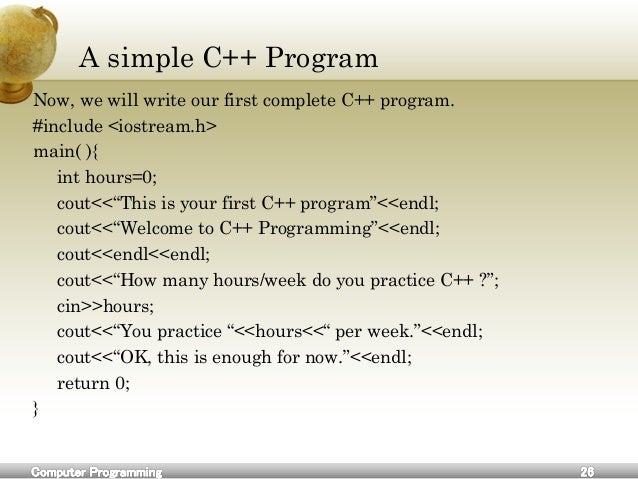 A simple C++ Program

Now, we will write our first complete C++ program.
#include <iostream.h>
main( ){
int hours=0;
cout<<“This is your first C++ program”<<endl;
cout<<“Welcome to C++ Programming”<<endl;
cout<<endl<<endl;
cout<<“How many hours/week do you practice C++ ?”;
cin>>hours;
cout<<“You practice “<<hours<<“ per week.”<<endl;
cout<<“OK, this is enough for now.”<<endl;
return 0;
}

Computer Programming

26